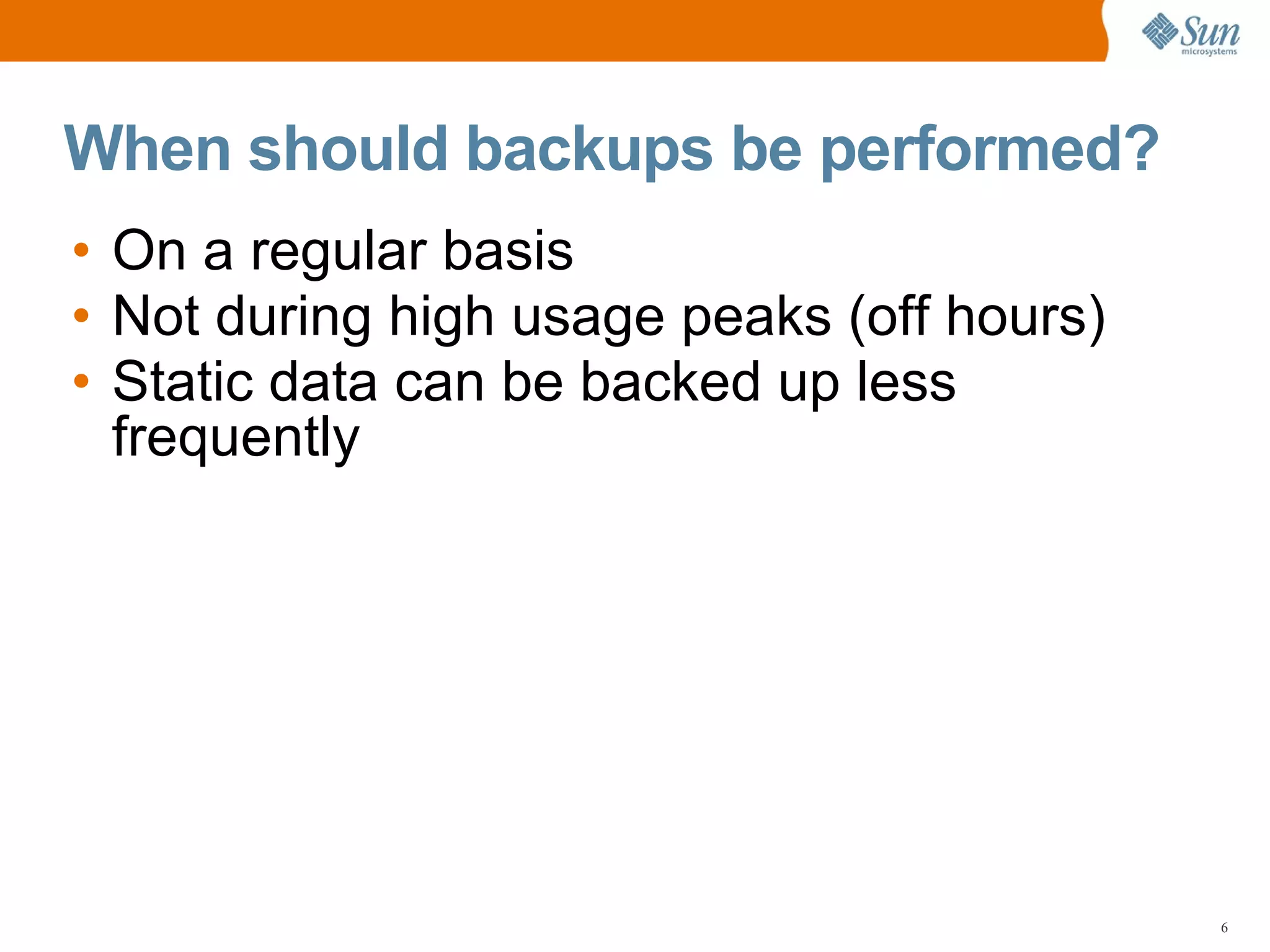 Sun
microsystems

When should backups be performed?

• On a regular basis
• Not during high usage peaks (off hours)
• Static data can be backed up less frequently

6